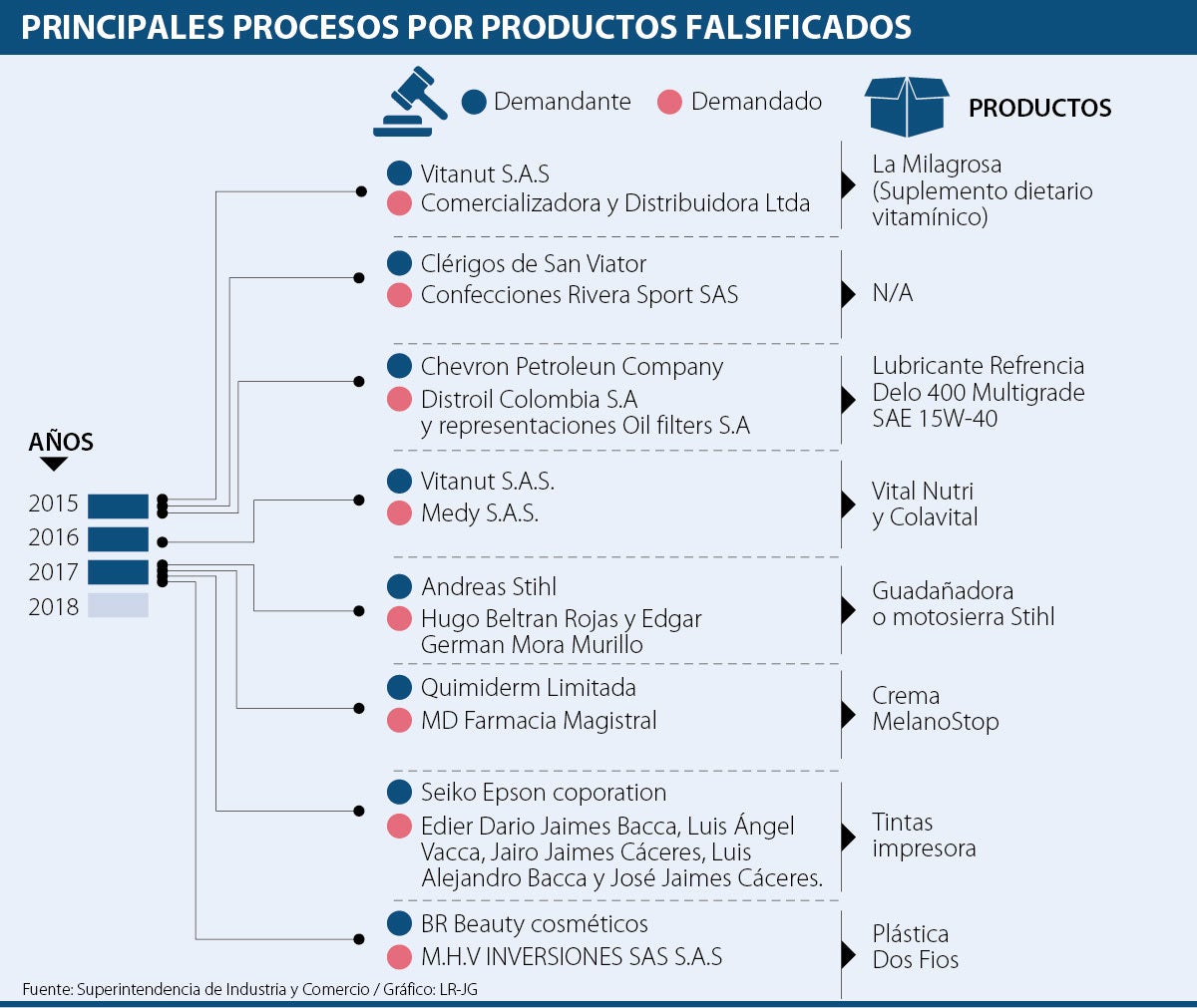 PRINCIPALES PROCESOS POR PRODUCTOS FALSIFICADOS

Demandante Demandado

PRODUCTOS

AÑOS

2015
2016
2017
2018

Vitanut S.A.S
Comercializadora y Distribuidora Ltda

La Milagrosa (Suplemento dietario vitamínico)

Clérigos de San Viator
Confecciones Rivera Sport SAS

N/A

Chevron Petroleun Company
Distroil Colombia S.A y representaciones Oil filters S.A

Lubricante Refrencia Delo 400 Multigrade SAE 15W-40

Vitanut S.A.S.
Medy S.A.S.

Vital Nutri y Colavital

Andreas Stihl
Hugo Beltran Rojas y Edgar German Mora Murillo

Guadañadora o motosierra Stihl

Quimiderm Limitada
MD Farmacia Magistral

Crema MelanoStop

Seiko Epson coporation
Edier Dario Jaimes Bacca, Luis Ángel Vacca, Jairo Jaimes Cáceres, Luis Alejandro Bacca y José Jaimes Cáceres.

Tintas impresora

BR Beauty cosméticos
M.H.V INVERSIONES SAS S.A.S

Plástica Dos Fios

Fuente: Superintendencia de Industria y Comercio / Gráfico: LR-JG